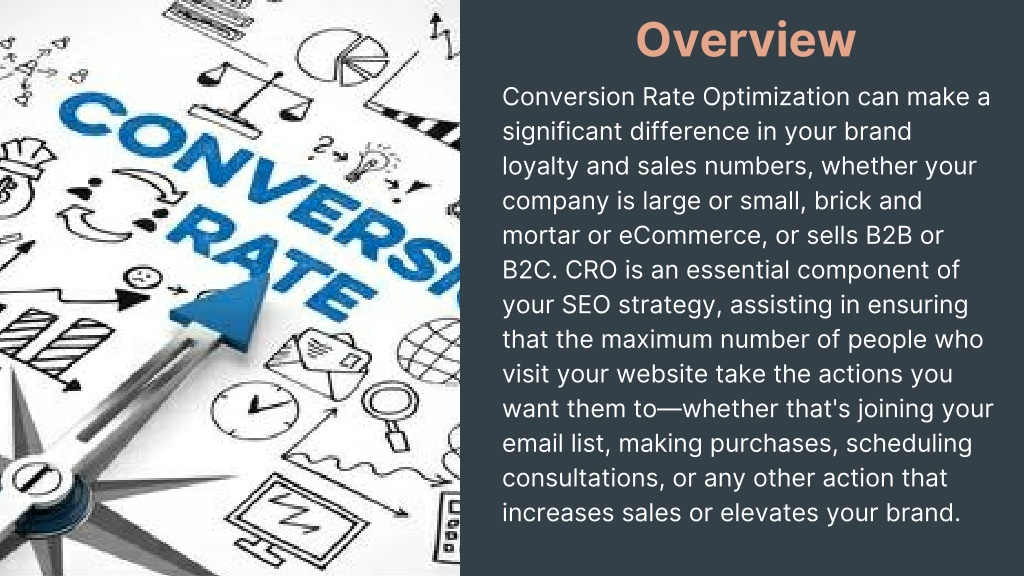 CONVERSI
RATE

Overview

Conversion Rate Optimization can make a significant difference in your brand loyalty and sales numbers, whether your company is large or small, brick and mortar or eCommerce, or sells B2B or B2C. CRO is an essential component of your SEO strategy, assisting in ensuring that the maximum number of people who visit your website take the actions you want them to—whether that's joining your email list, making purchases, scheduling consultations, or any other action that increases sales or elevates your brand.